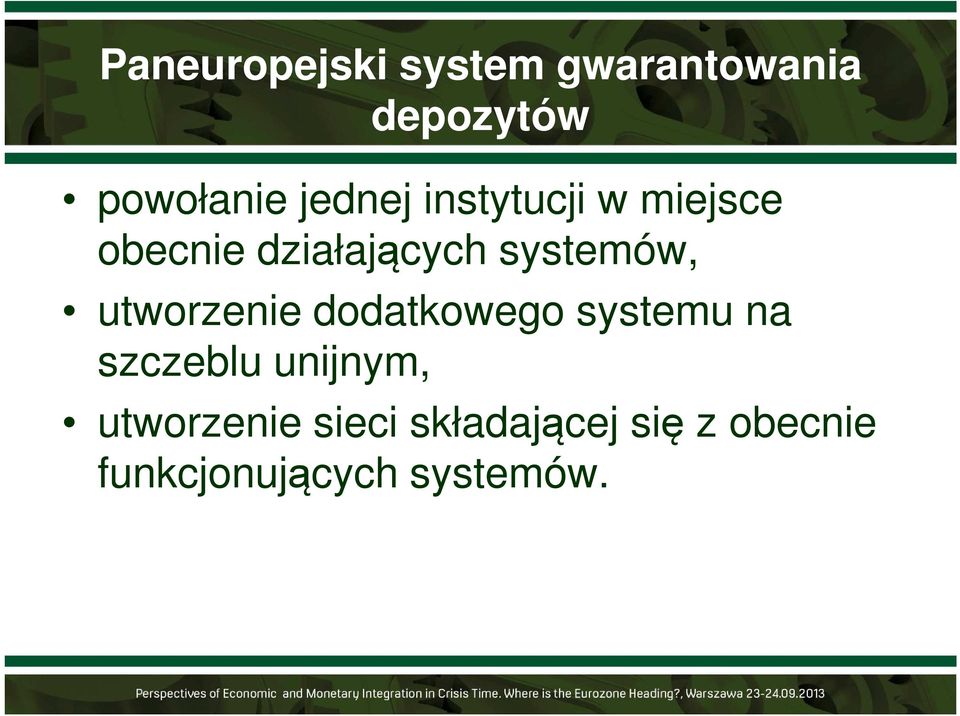 Paneuropejski system gwarantowania depozytów

• powołanie jednej instytucji w miejsce obecnie działających systemów,
• utworzenie dodatkowego systemu na szczeblu unijnym,
• utworzenie sieci składającej się z obecnie funkcjonujących systemów.

Perspectives of Economic and Monetary Integration in Crisis Time. Where is the Eurozone Heading?, Warszawa 23-24.09.2013